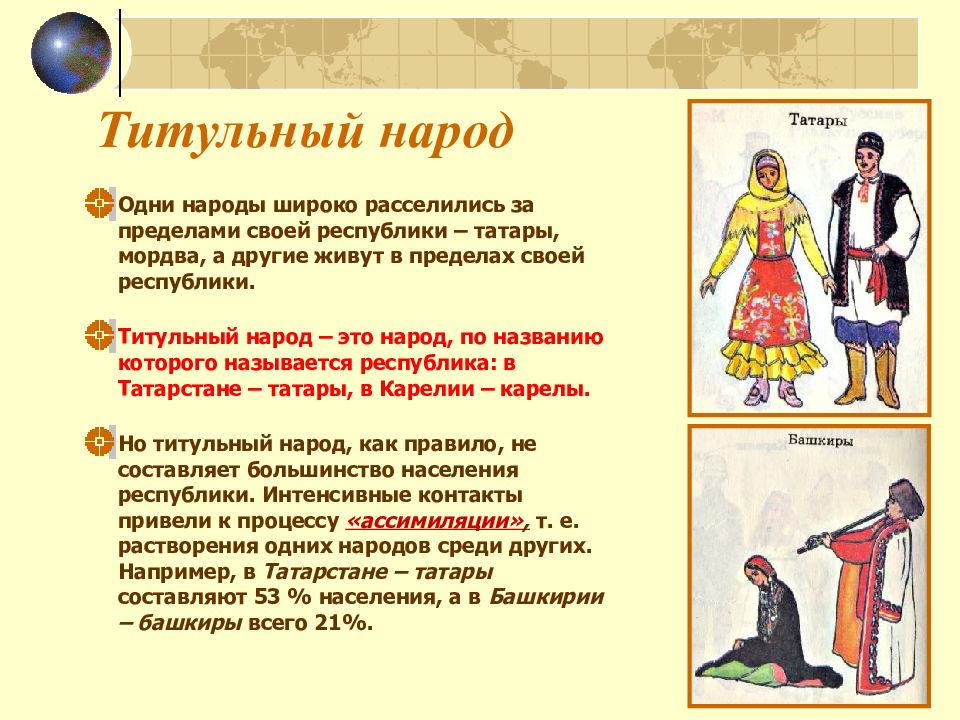 Титульный народ

Одни народы широко расселились за пределами своей республики – татары, мордва, а другие живут в пределах своей республики.

Титульный народ – это народ, по названию которого называется республика: в Татарстане – татары, в Карелии – карелы.

Но титульный народ, как правило, не составляет большинство населения республики. Интенсивные контакты привели к процессу «ассимиляции», т. е. растворения одних народов среди других. Например, в Татарстане – татары составляют 53 % населения, а в Башкирии – башкиры всего 21%.

Татары

Башкиры